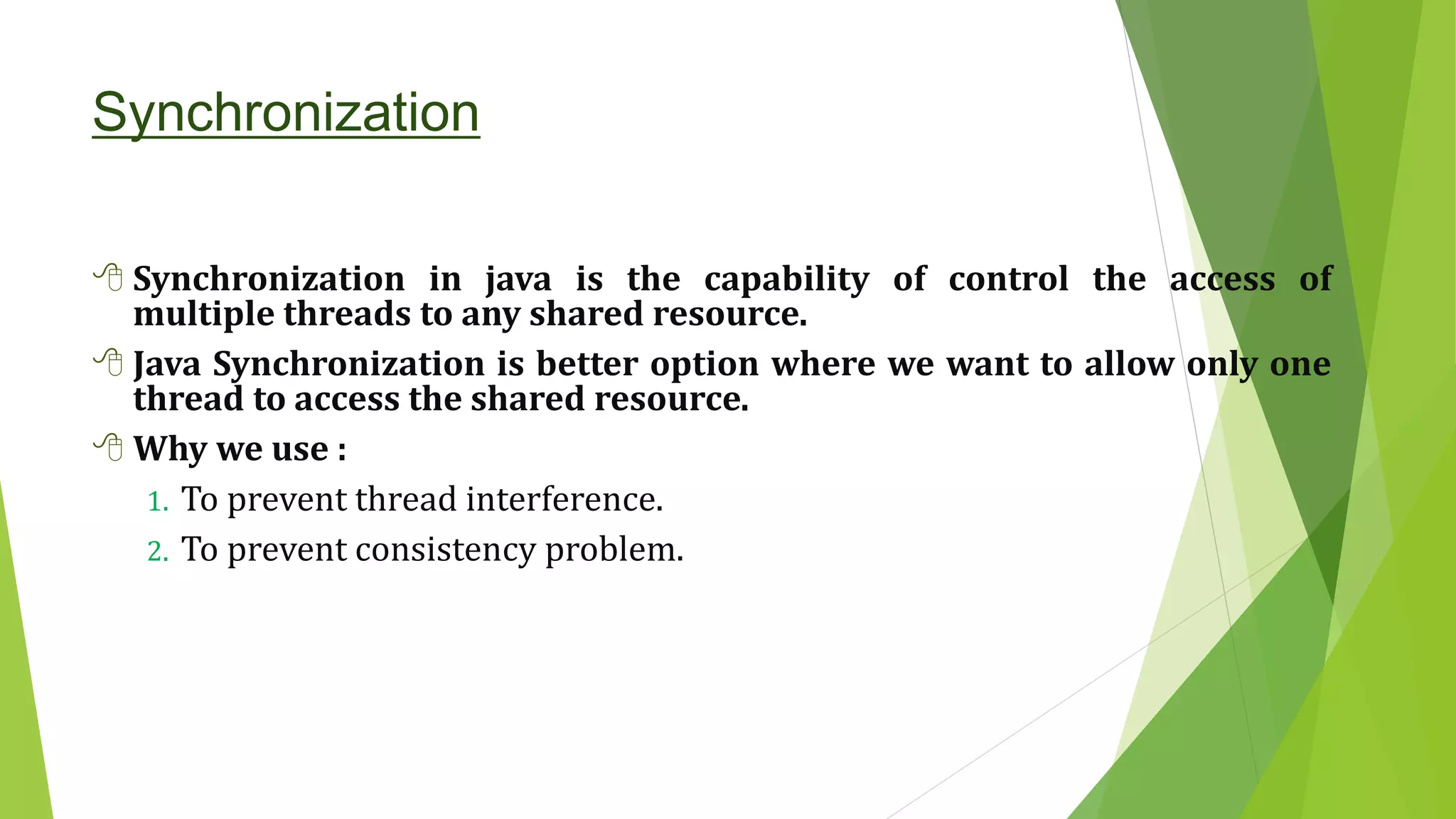 Synchronization

Synchronization in java is the capability of control the access of multiple threads to any shared resource.

Java Synchronization is better option where we want to allow only one thread to access the shared resource.

Why we use :

1. To prevent thread interference.
2. To prevent consistency problem.